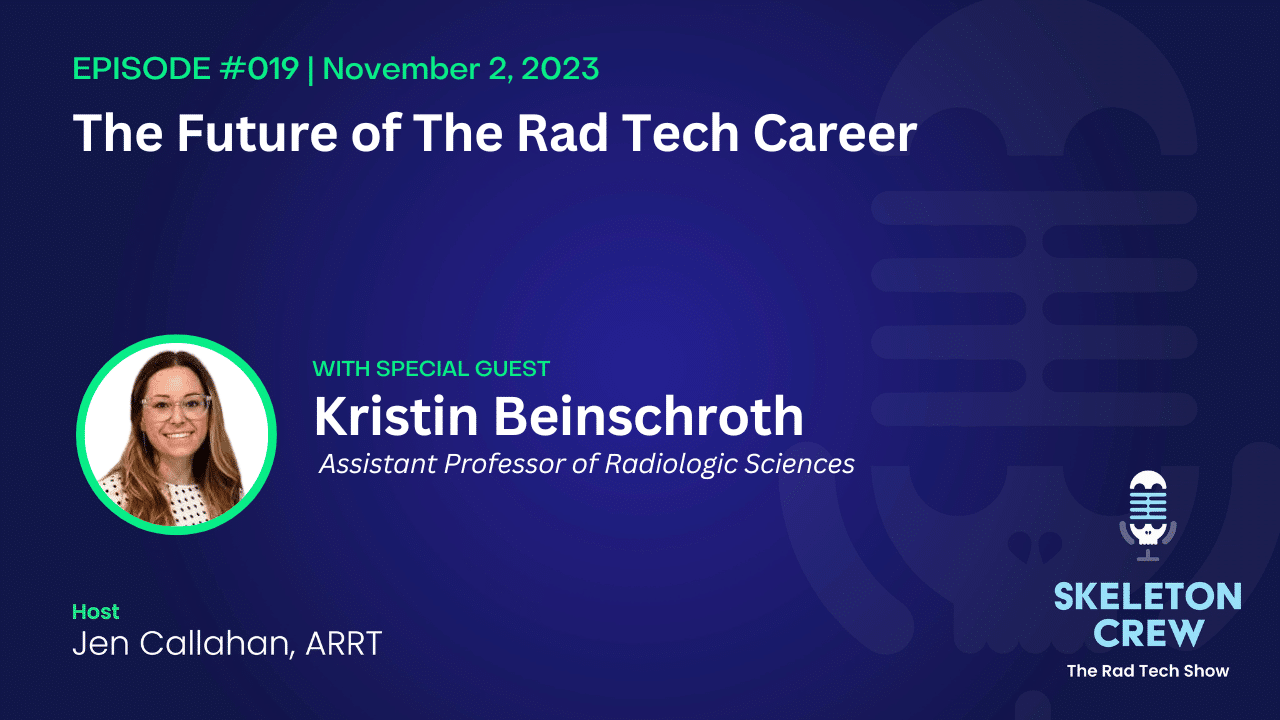 EPISODE #019 | November 2, 2023

The Future of The Rad Tech Career

WITH SPECIAL GUEST

Kristin Beinschroth

Assistant Professor of Radiologic Sciences

Host

Jen Callahan, ARRT

SKELETON CREW

The Rad Tech Show